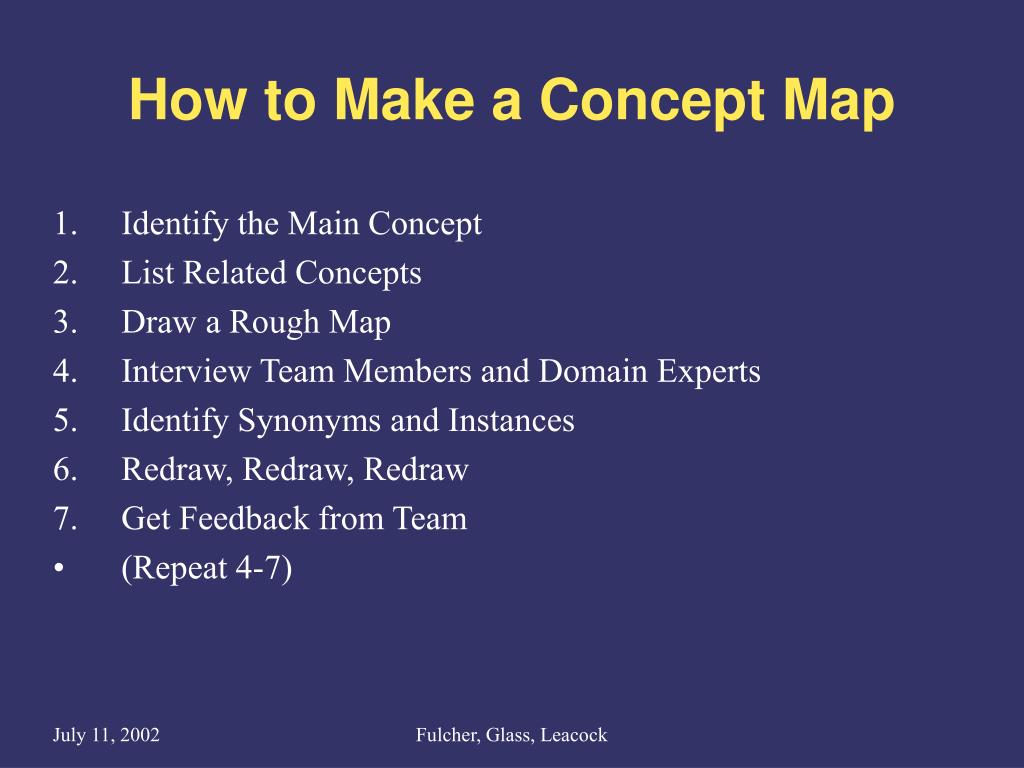 How to Make a Concept Map

1. Identify the Main Concept
2. List Related Concepts
3. Draw a Rough Map
4. Interview Team Members and Domain Experts
5. Identify Synonyms and Instances
6. Redraw, Redraw, Redraw
7. Get Feedback from Team
• (Repeat 4-7)

July 11, 2002

Fulcher, Glass, Leacock